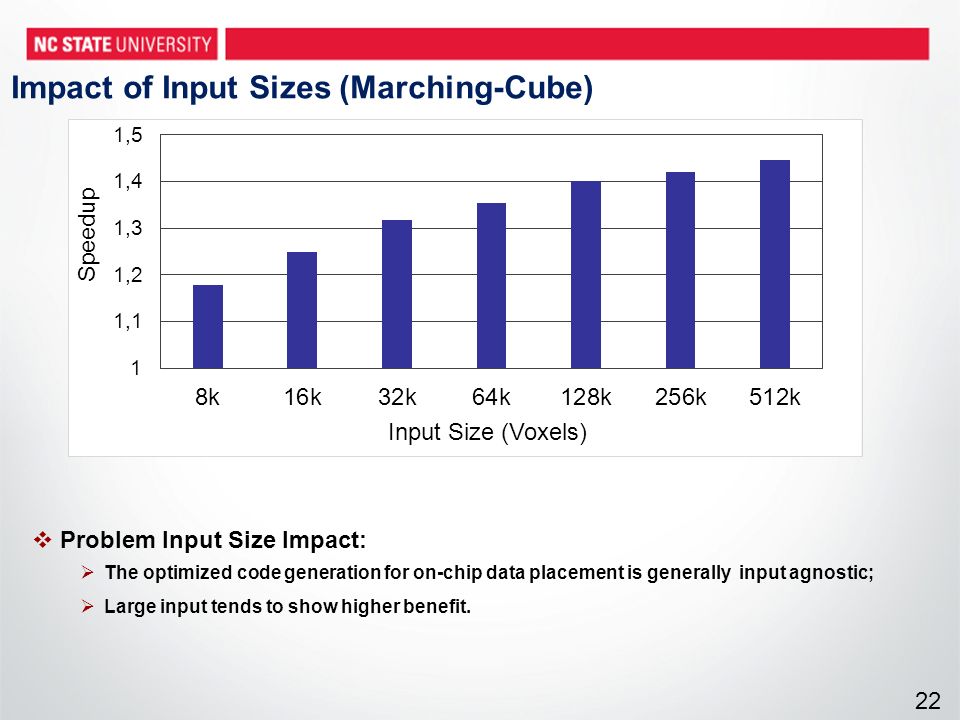 NC STATE UNIVERSITY

Impact of Input Sizes (Marching-Cube)

1,5
1,4
1,3
1,2
1,1
1

Speedup

8k 16k 32k 64k 128k 256k 512k

Input Size (Voxels)

❖ Problem Input Size Impact:

➢ The optimized code generation for on-chip data placement is generally input agnostic;

➢ Large input tends to show higher benefit.

22